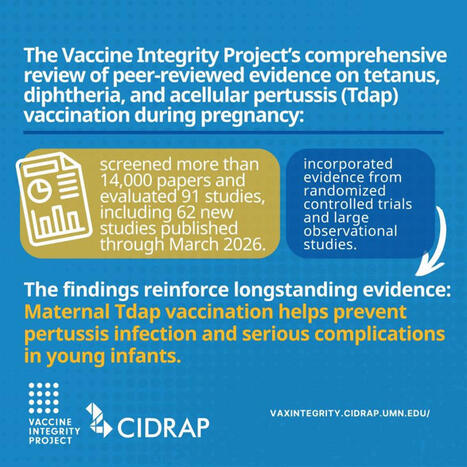 The Vaccine Integrity Project's comprehensive review of peer-reviewed evidence on tetanus, diphtheria, and acellular pertussis (Tdap) vaccination during pregnancy:

screened more than 14,000 papers and evaluated 91 studies, including 62 new studies published through March 2026.

incorporated evidence from randomized controlled trials and large observational studies.

The findings reinforce longstanding evidence: Maternal Tdap vaccination helps prevent pertussis infection and serious complications in young infants.

VACCINE INTEGRITY PROJECT

CIDRAP

VAXINTEGRITY.CIDRAP.UMN.EDU/